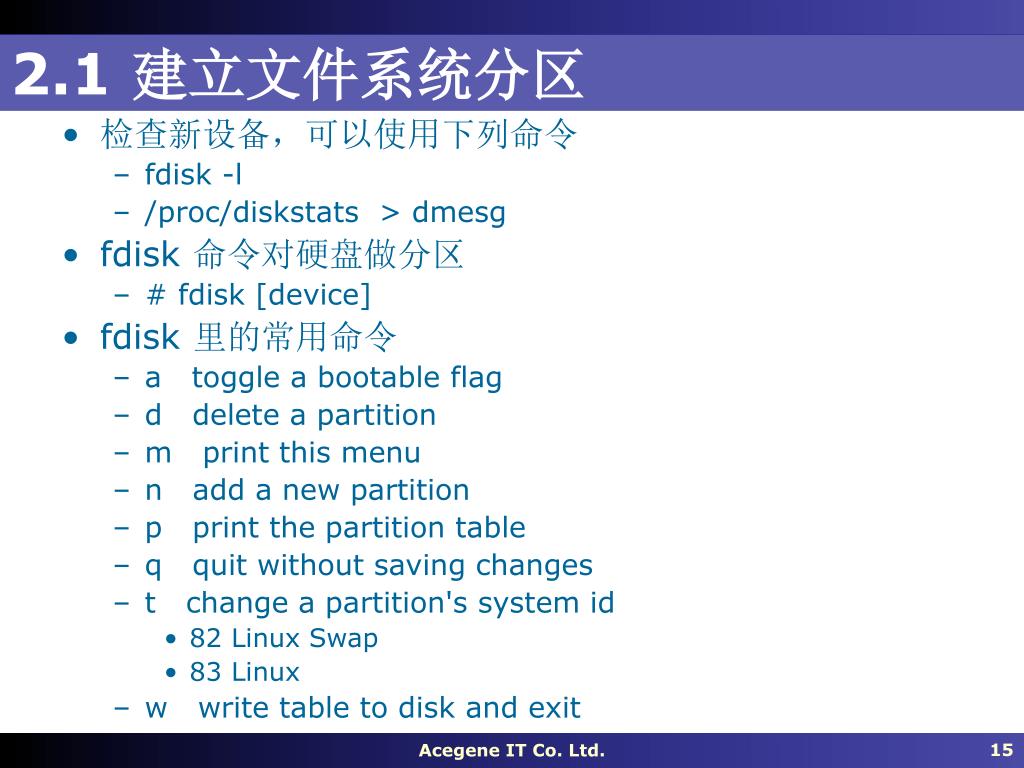 2.1 建立文件系统分区

• 检查新设备，可以使用下列命令
  – fdisk -l
  – /proc/diskstats > dmesg
• fdisk 命令对硬盘做分区
  – # fdisk [device]
• fdisk 里的常用命令
  – a toggle a bootable flag
  – d delete a partition
  – m print this menu
  – n add a new partition
  – p print the partition table
  – q quit without saving changes
  – t change a partition's system id
    • 82 Linux Swap
    • 83 Linux
  – w write table to disk and exit

Acegene IT Co. Ltd.

15